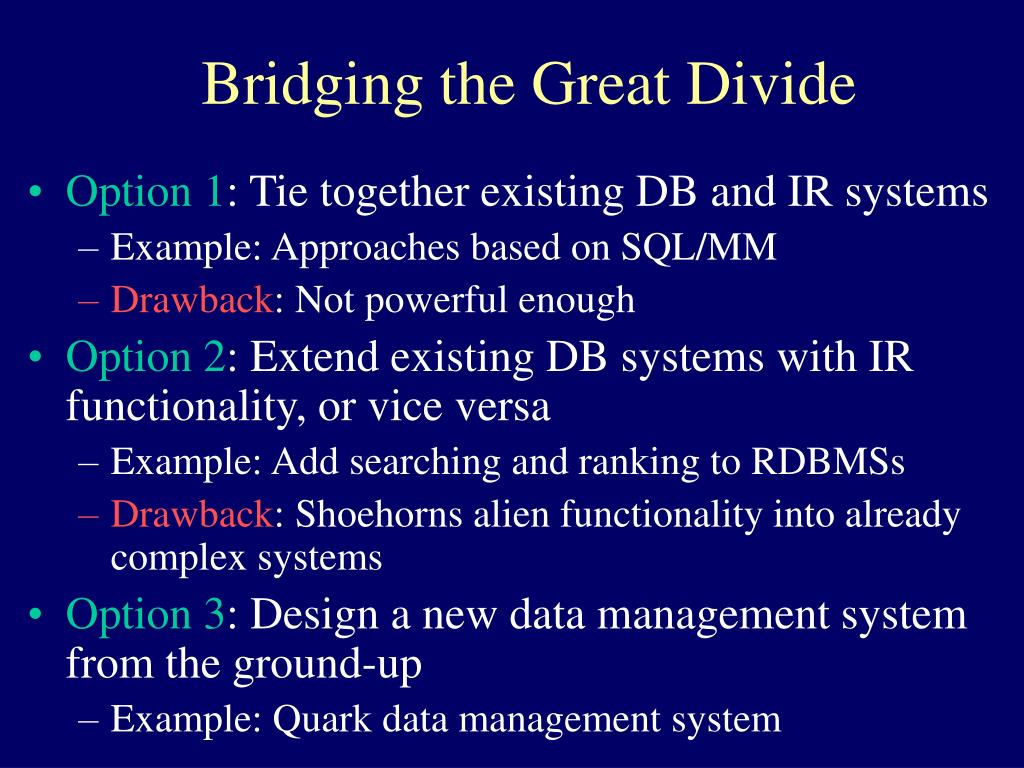 Bridging the Great Divide

• Option 1: Tie together existing DB and IR systems
  – Example: Approaches based on SQL/MM
  – Drawback: Not powerful enough
• Option 2: Extend existing DB systems with IR functionality, or vice versa
  – Example: Add searching and ranking to RDBMSs
  – Drawback: Shoehorns alien functionality into already complex systems
• Option 3: Design a new data management system from the ground-up
  – Example: Quark data management system